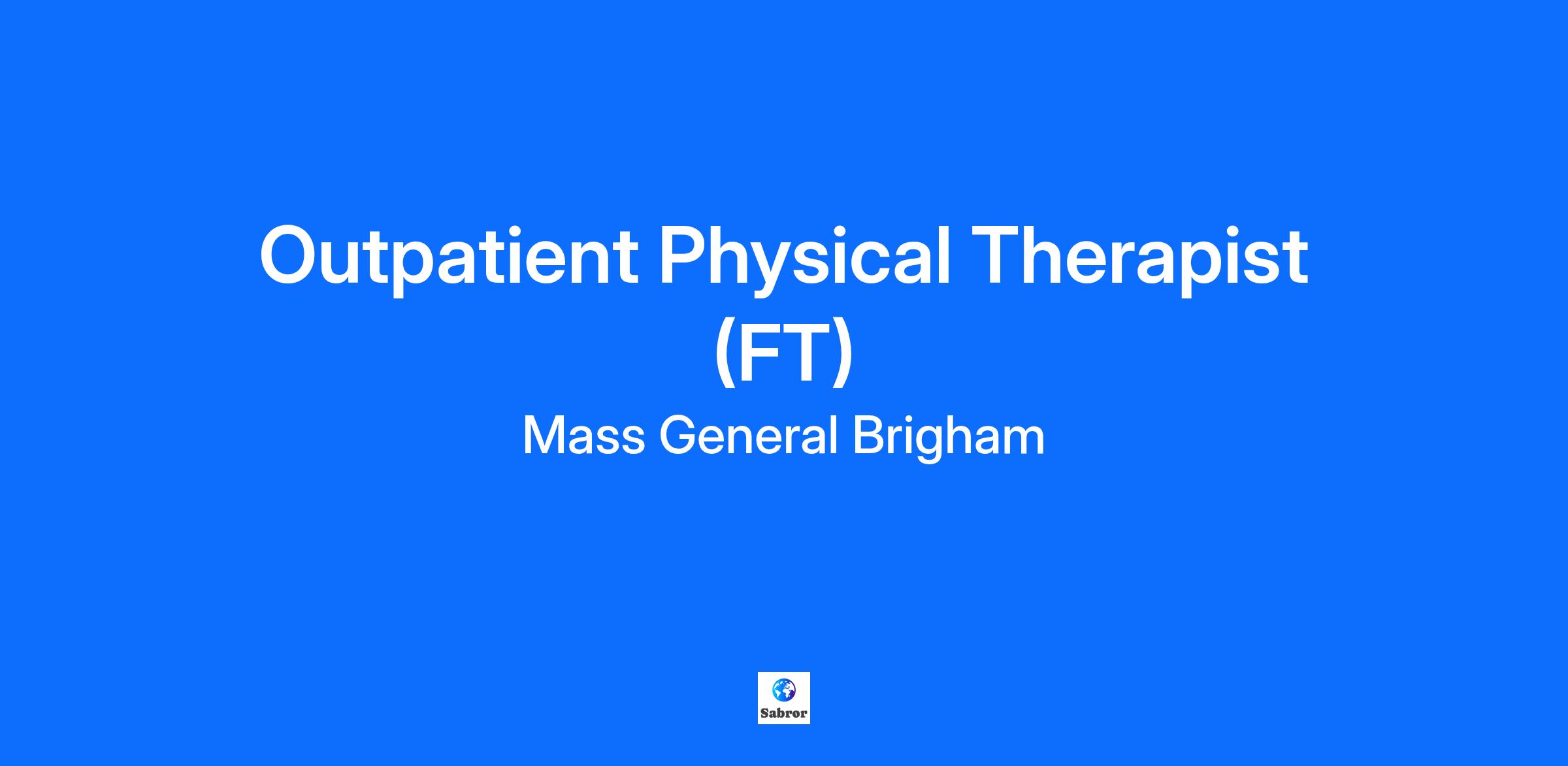 Outpatient Physical Therapist (FT)

Mass General Brigham

Sabror